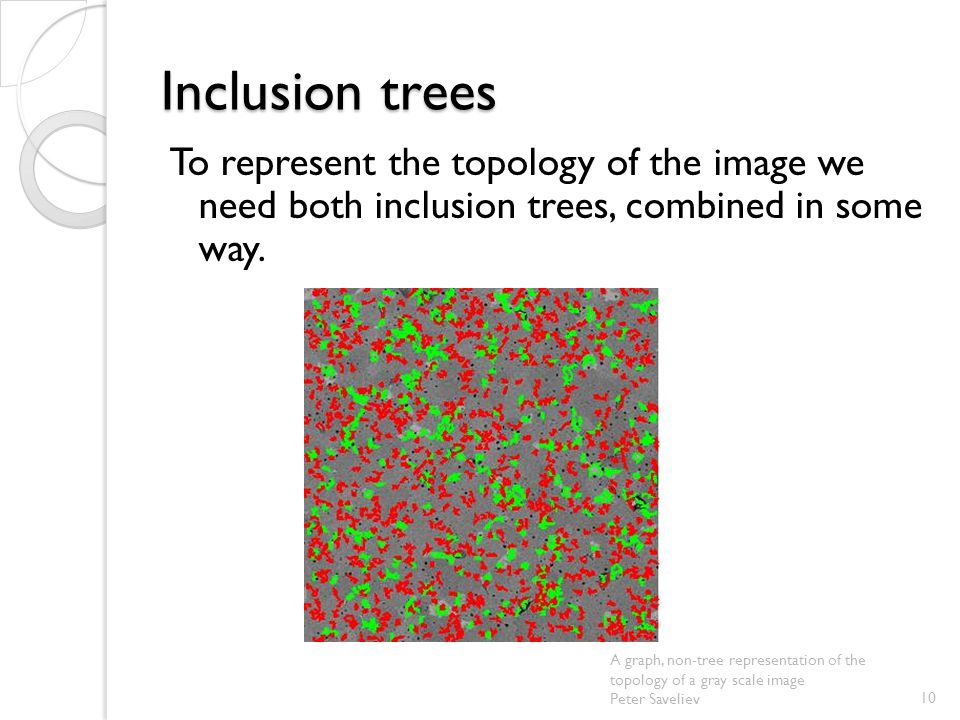 Inclusion trees

To represent the topology of the image we need both inclusion trees, combined in some way.

A graph, non-tree representation of the topology of a gray scale image

Peter Saveliev

10